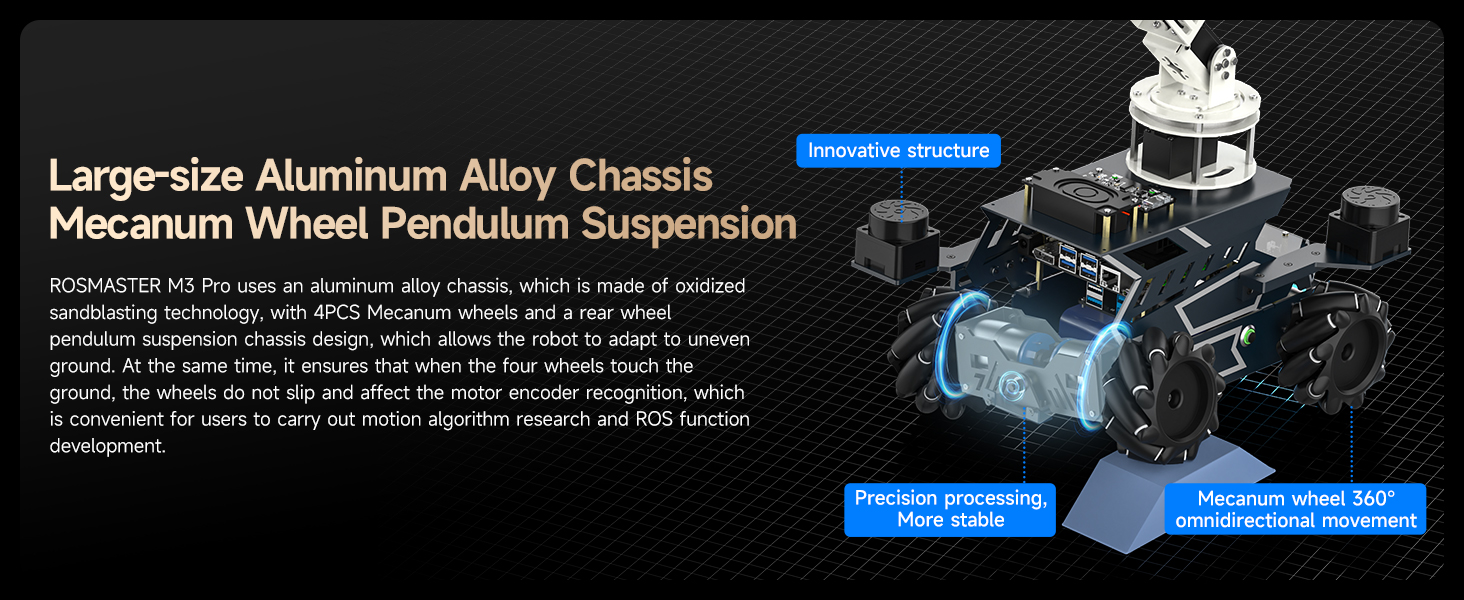 Large-size Aluminum Alloy Chassis
Mecanum Wheel Pendulum Suspension

ROSMASTER M3 Pro uses an aluminum alloy chassis, which is made of oxidized sandblasting technology, with 4PCS Mecanum wheels and a rear wheel pendulum suspension chassis design, which allows the robot to adapt to uneven ground. At the same time, it ensures that when the four wheels touch the ground, the wheels do not slip and affect the motor encoder recognition, which is convenient for users to carry out motion algorithm research and ROS function development.

Innovative structure

Precision processing, More stable

Mecanum wheel 360° omnidirectional movement